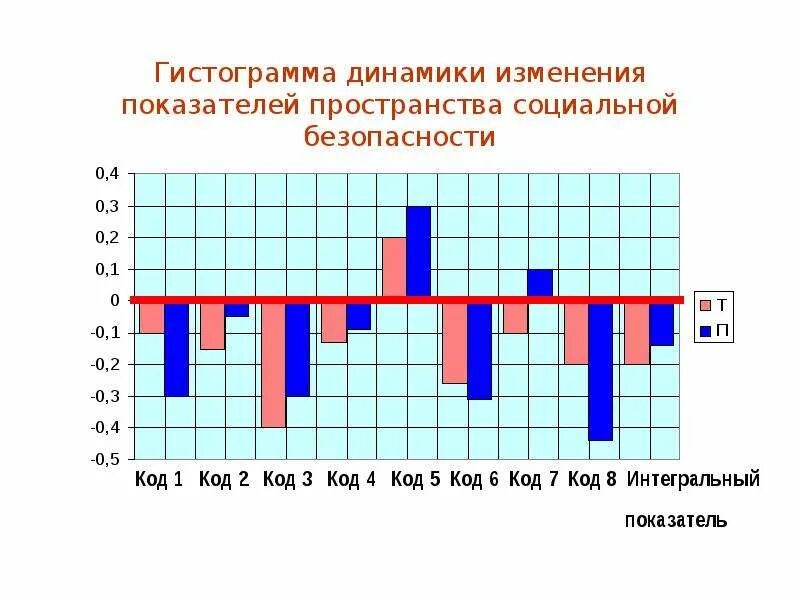 Гистограмма динамики изменения показателей пространства социальной безопасности

0,4
0,3
0,2
0,1
0
-0,1
-0,2
-0,3
-0,4
-0,5

Т
П

Код 1 Код 2 Код 3 Код 4 Код 5 Код 6 Код 7 Код 8 Интегральный показатель